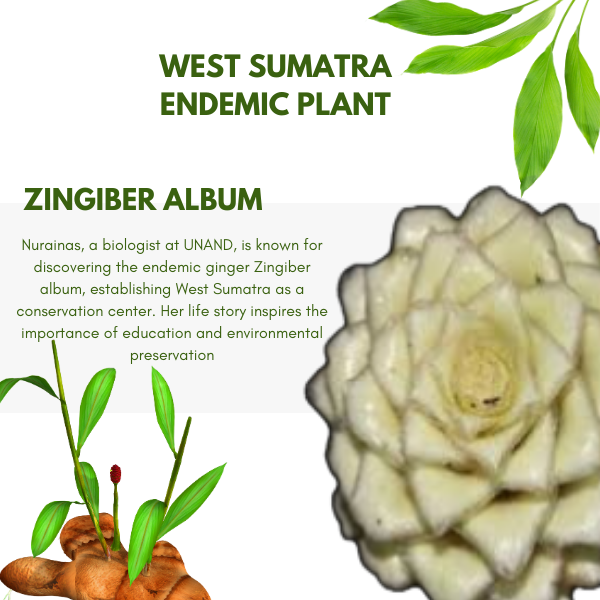 WEST SUMATRA ENDEMIC PLANT

ZINGIBER ALBUM

Nurainas, a biologist at UNAND, is known for discovering the endemic ginger Zingiber album, establishing West Sumatra as a conservation center. Her life story inspires the importance of education and environmental preservation